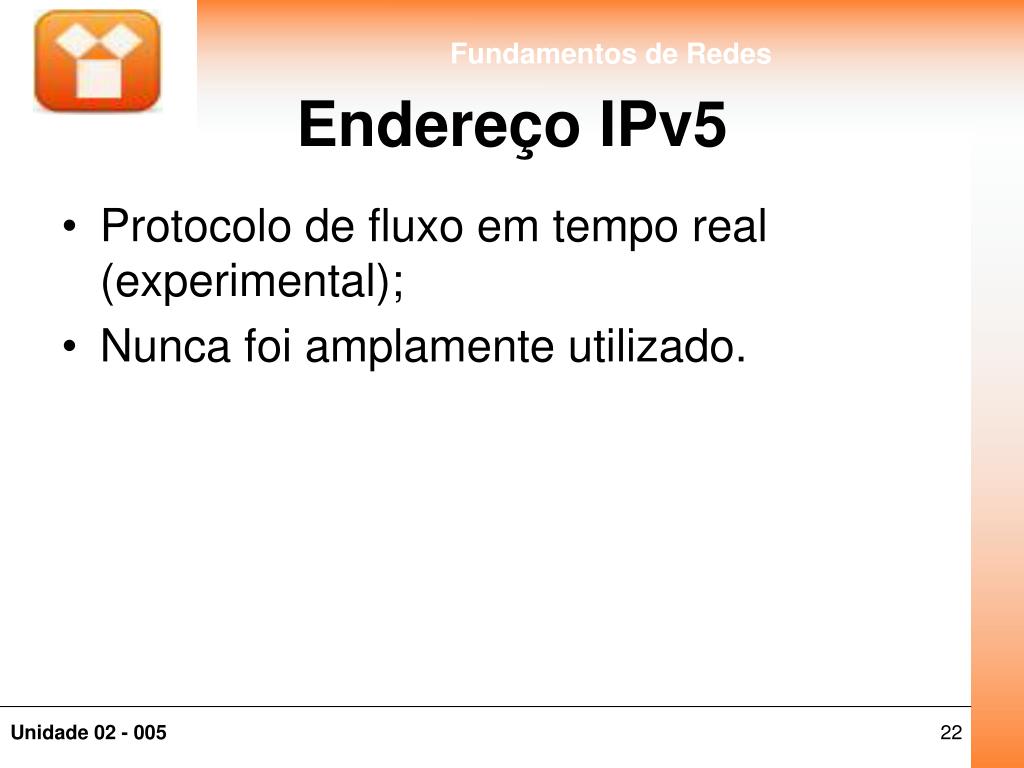 Fundamentos de Redes

Endereço IPv5

• Protocolo de fluxo em tempo real (experimental);
• Nunca foi amplamente utilizado.

Unidade 02 - 005

22